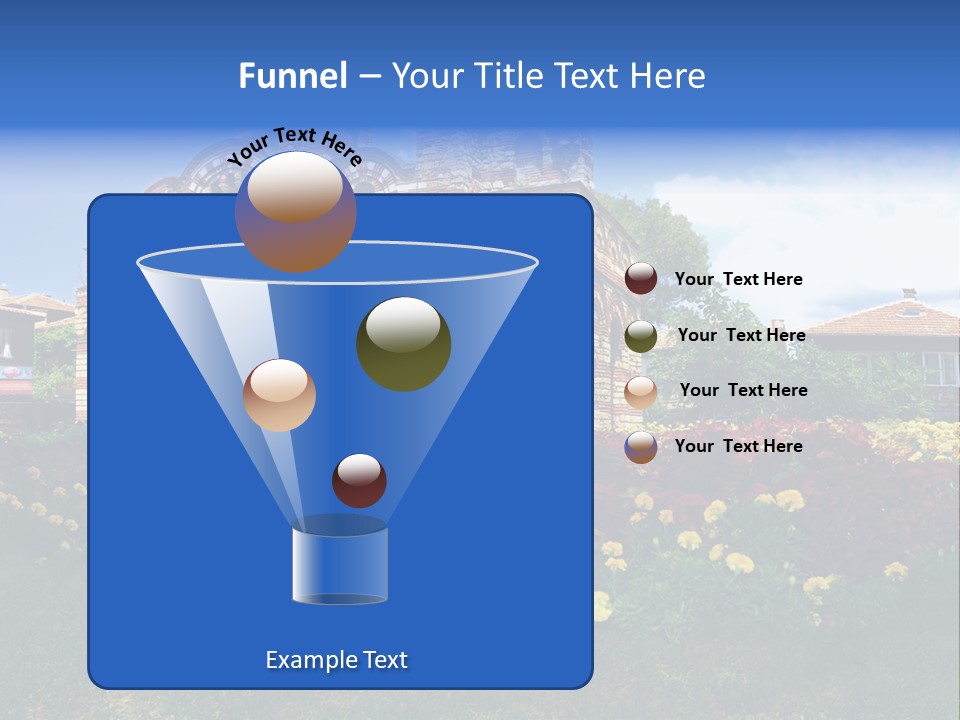 Funnel – Your Title Text Here

Your Text Here

Your Text Here

Your Text Here

Your Text Here

Your Text Here

Example Text